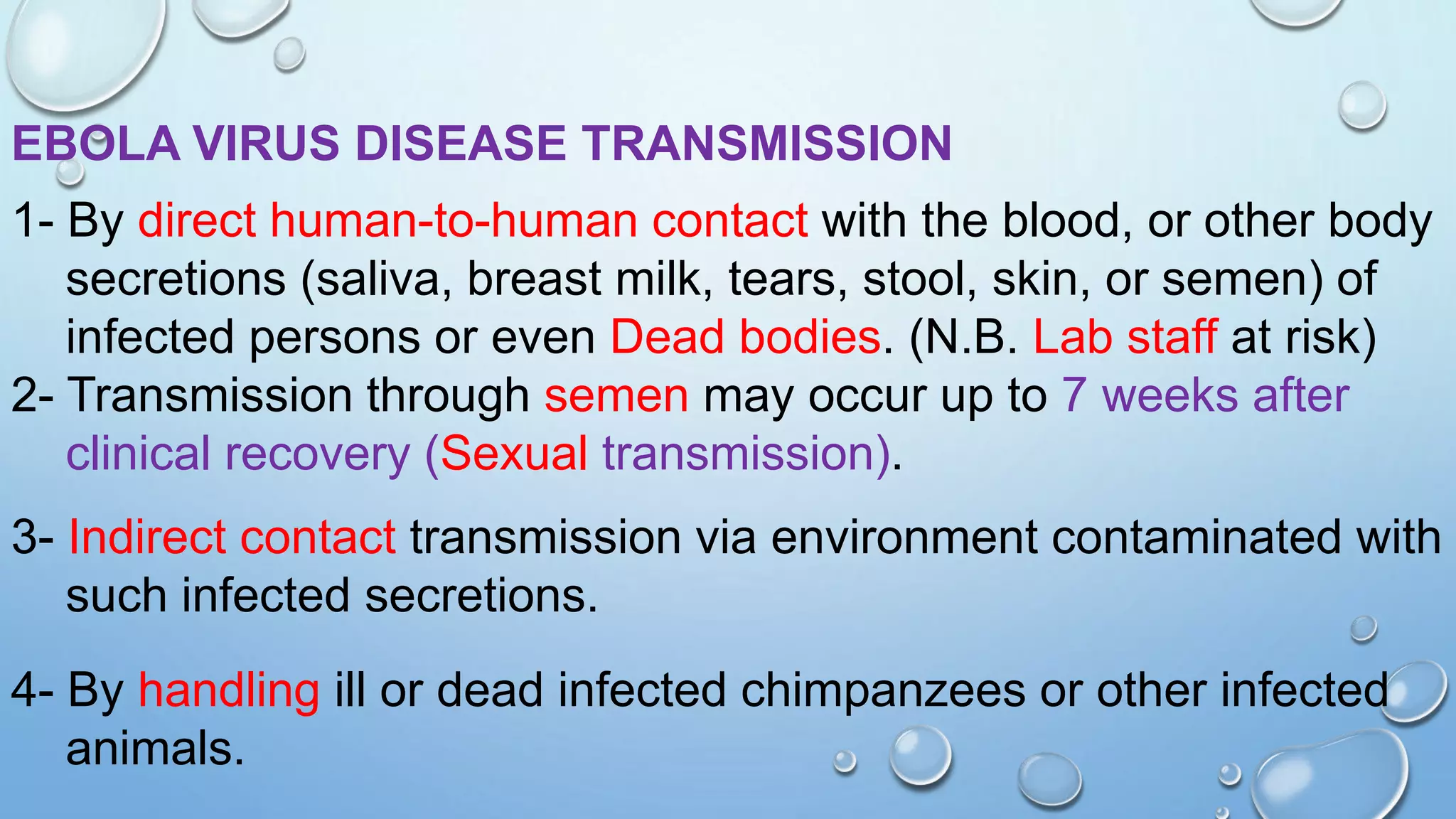 EBOLA VIRUS DISEASE TRANSMISSION

1- By direct human-to-human contact with the blood, or other body secretions (saliva, breast milk, tears, stool, skin, or semen) of infected persons or even Dead bodies. (N.B. Lab staff at risk)

2- Transmission through semen may occur up to 7 weeks after clinical recovery (Sexual transmission).

3- Indirect contact transmission via environment contaminated with such infected secretions.

4- By handling ill or dead infected chimpanzees or other infected animals.